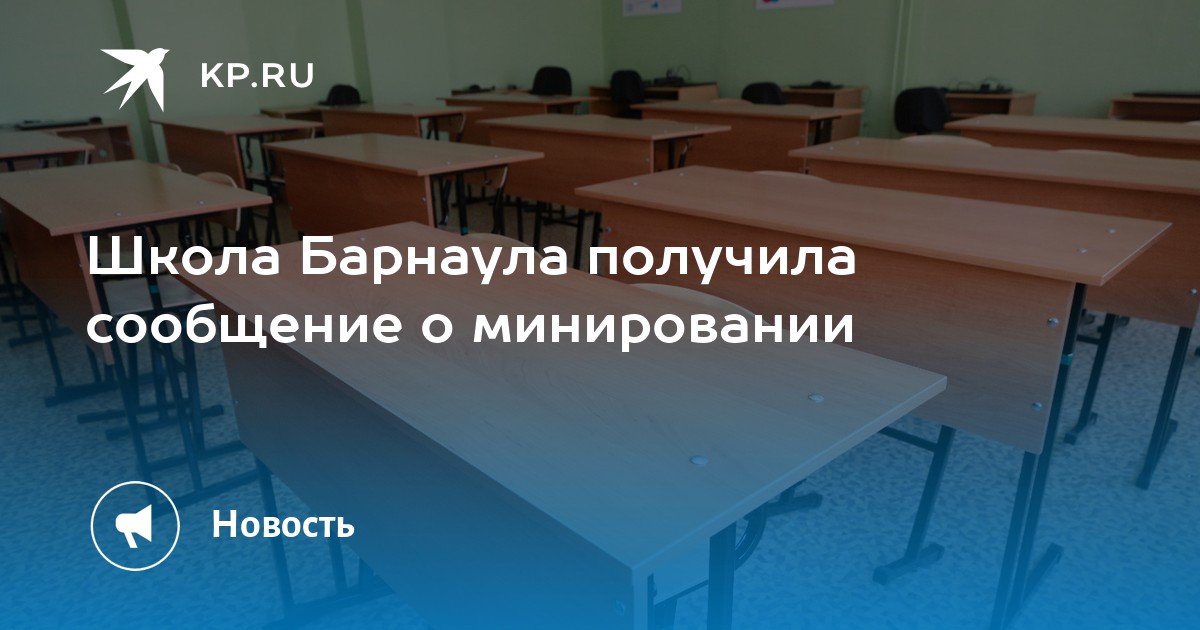 KP.RU

Школа Барнаула получила сообщение о минировании

Новость